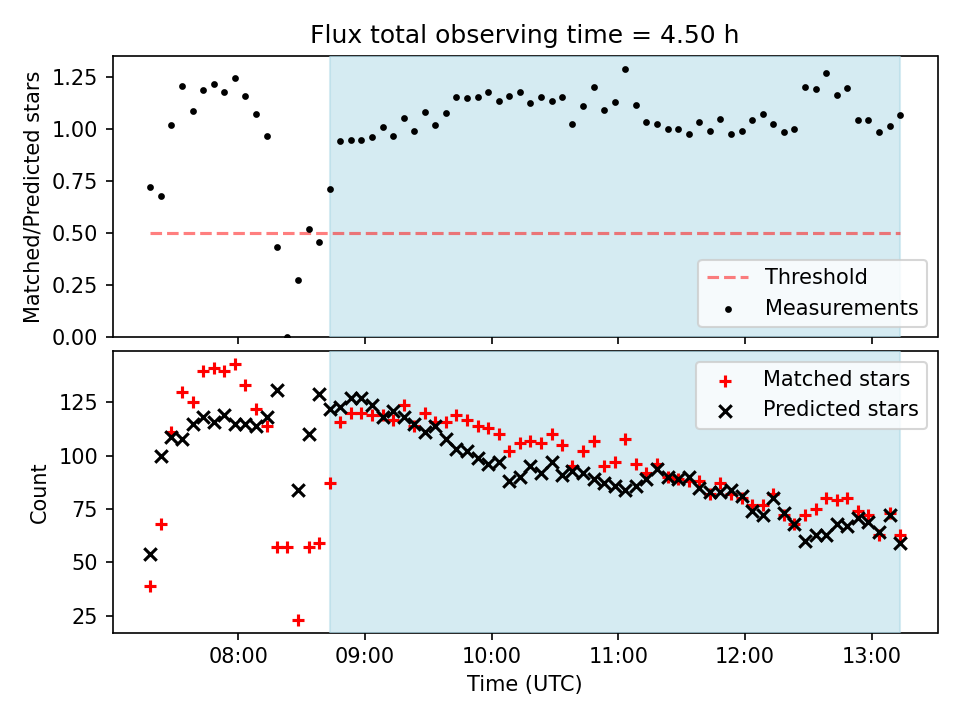 Flux total observing time = 4.50 h

Matched/Predicted stars

1.25
1.00
0.75
0.50
0.25
0.00

Threshold
Measurements

Count

125
100
75
50
25

Matched stars
Predicted stars

08:00 09:00 10:00 11:00 12:00 13:00

Time (UTC)